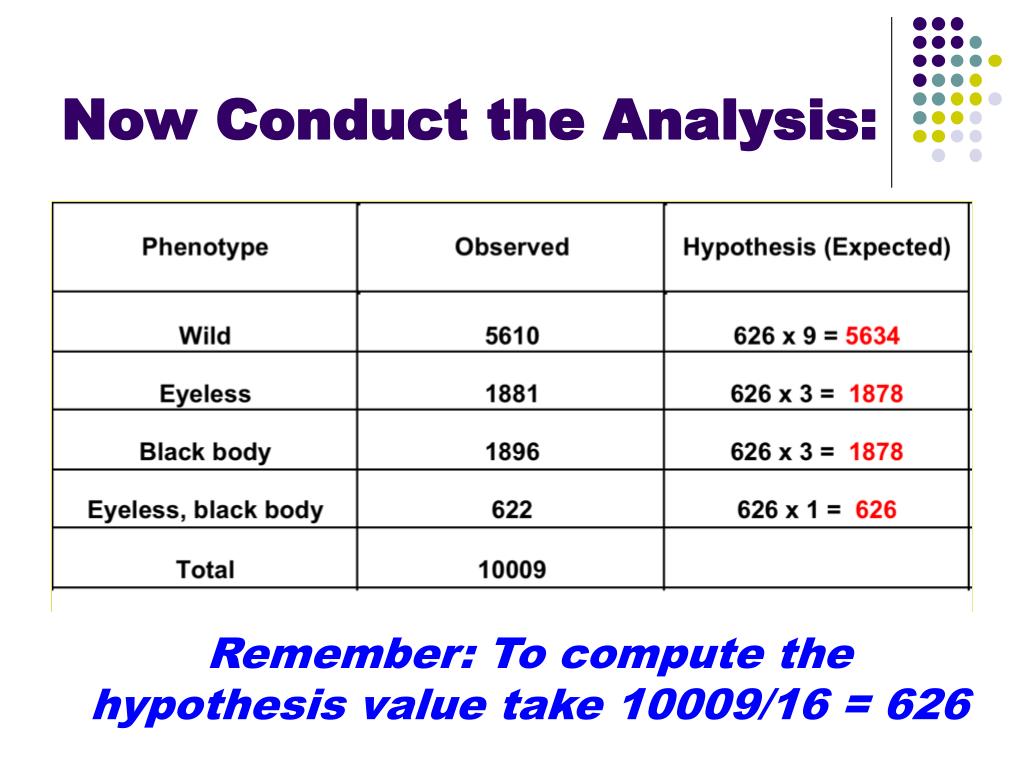 Now Conduct the Analysis:

| Phenotype | Observed | Hypothesis (Expected) |
|---|---|---|
| Wild | 5610 | 626 x 9 = 5634 |
| Eyeless | 1881 | 626 x 3 = 1878 |
| Black body | 1896 | 626 x 3 = 1878 |
| Eyeless, black body | 622 | 626 x 1 = 626 |
| Total | 10009 | |

Remember: To compute the hypothesis value take 10009/16 = 626